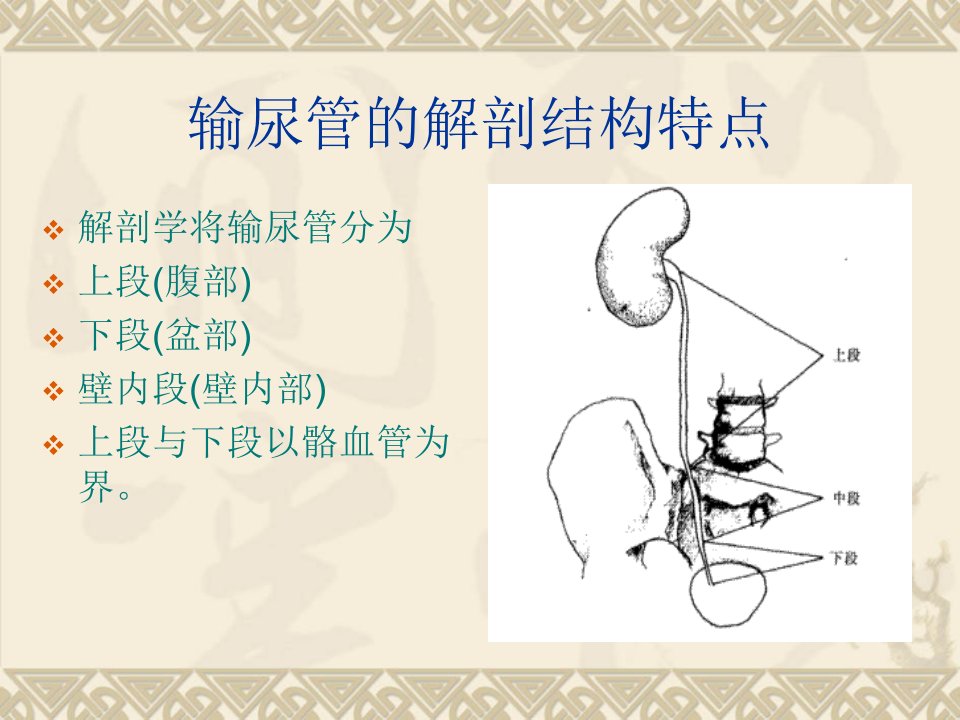 输尿管的解剖结构特点

❖ 解剖学将输尿管分为
❖ 上段(腹部)
❖ 下段(盆部)
❖ 壁内段(壁内部)
❖ 上段与下段以髂血管为界。

上段
中段
下段